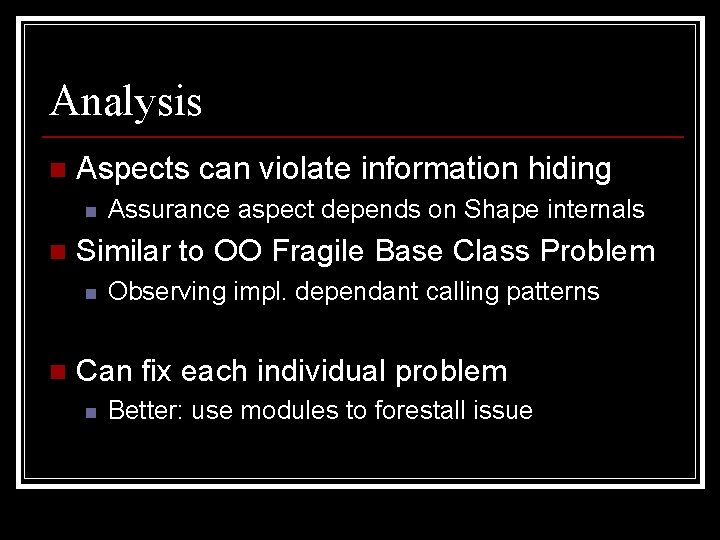 Analysis

Aspects can violate information hiding

Assurance aspect depends on Shape internals

Similar to OO Fragile Base Class Problem

Observing impl. dependant calling patterns

Can fix each individual problem

Better: use modules to forestall issue